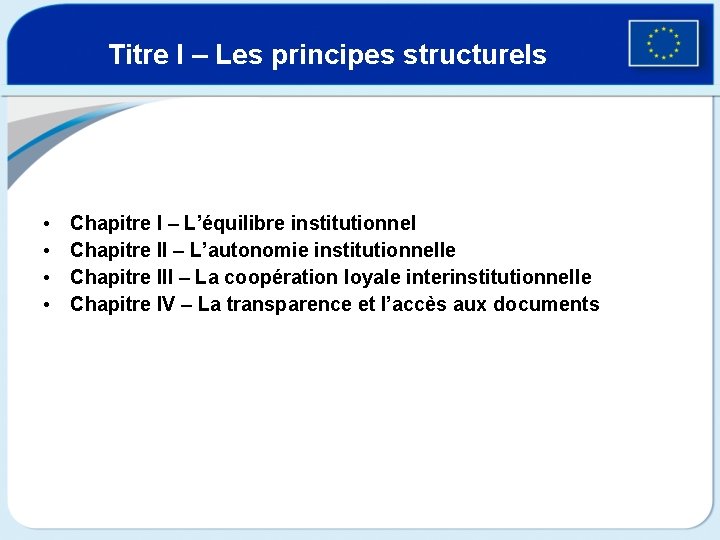 Titre I – Les principes structurels

• Chapitre I – L’équilibre institutionnel
• Chapitre II – L’autonomie institutionnelle
• Chapitre III – La coopération loyale interinstitutionnelle
• Chapitre IV – La transparence et l’accès aux documents